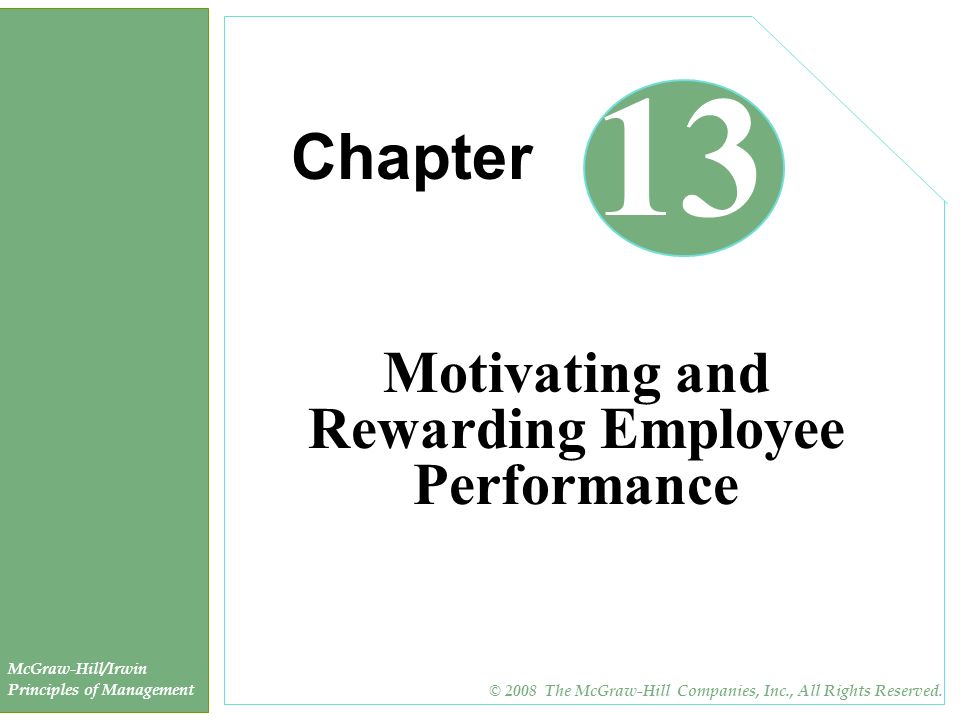 Chapter 13

Motivating and Rewarding Employee Performance

McGraw-Hill/Irwin
Principles of Management

© 2008 The McGraw-Hill Companies, Inc., All Rights Reserved.